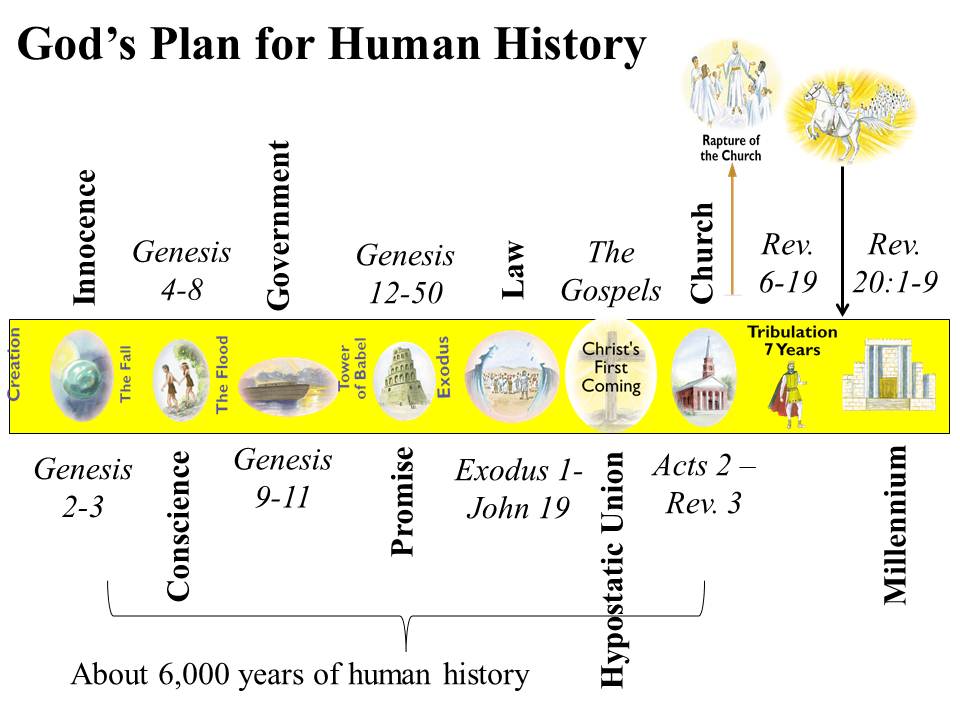 God's Plan for Human History

Rapture of the Church

Innocence

Genesis 4-8

Government

Genesis 12-50

Law

The Gospels

Church

Rev. 6-19

Rev. 20:1-9

Creation

The Fall

The Flood

Tower of Babel

Exodus

Christ's First Coming

Tribulation 7 Years

Genesis 2-3

Conscience

Genesis 9-11

Promise

Exodus 1- John 19

Hypostatic Union

Acts 2 – Rev. 3

Millennium

About 6,000 years of human history